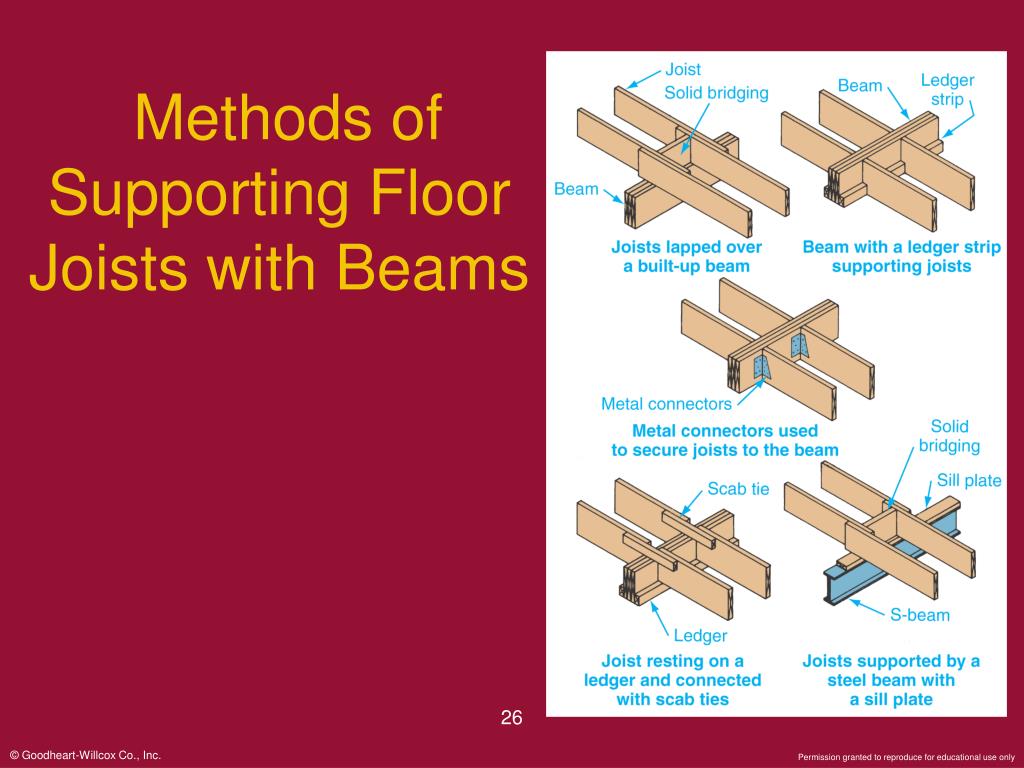 Methods of Supporting Floor Joists with Beams

Joist
Solid bridging
Beam
Joists lapped over a built-up beam

Beam
Ledger strip
Beam with a ledger strip supporting joists

Metal connectors
Metal connectors used to secure joists to the beam

Scab tie
Ledger
Joist resting on a ledger and connected with scab ties

Solid bridging
Sill plate
S-beam
Joists supported by a steel beam with a sill plate

26

© Goodheart-Willcox Co., Inc.

Permission granted to reproduce for educational use only